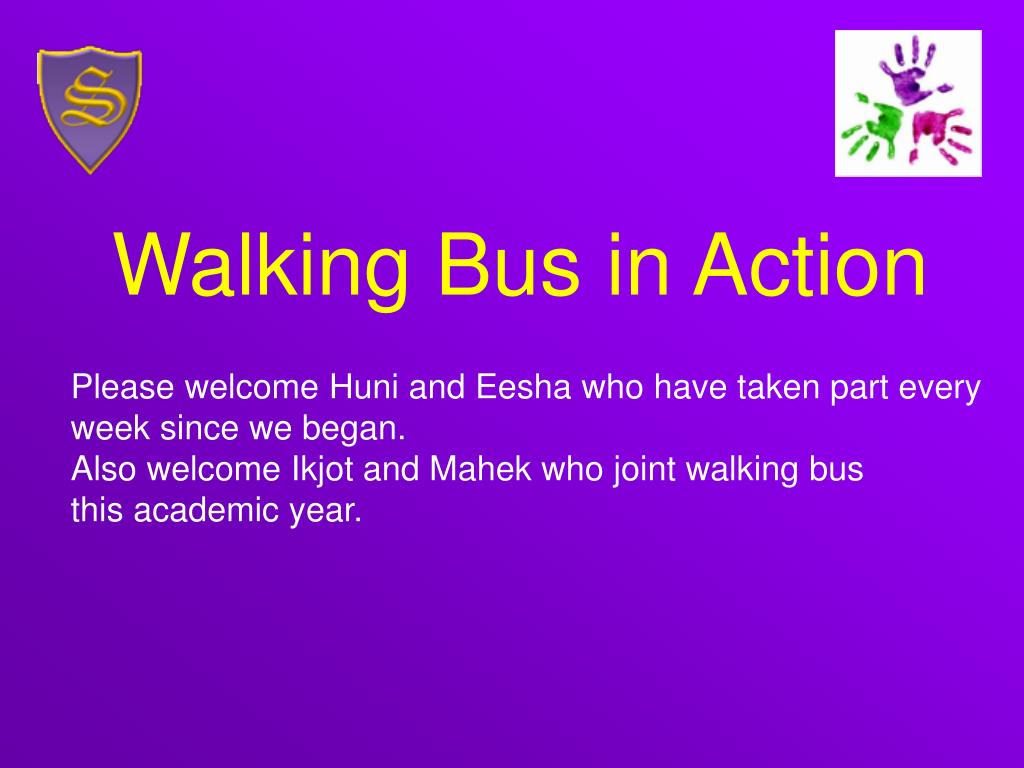 S

Walking Bus in Action

Please welcome Huni and Eesha who have taken part every week since we began.
Also welcome Ikjot and Mahek who joint walking bus this academic year.